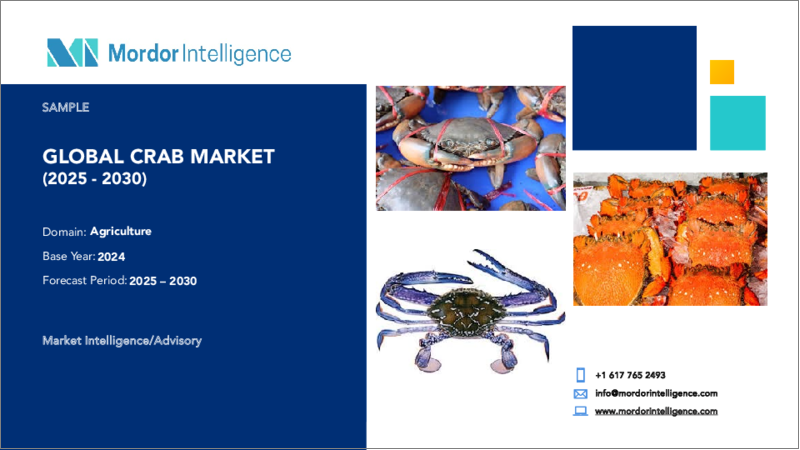 Mordor Intelligence

SAMPLE

GLOBAL CRAB MARKET
(2025 - 2030)

Domain: Agriculture

Base Year: 2024

Forecast Period: 2025 – 2030

Market Intelligence/Advisory

+1 617 765 2493

info@mordorintelligence.com

www.mordorintelligence.com